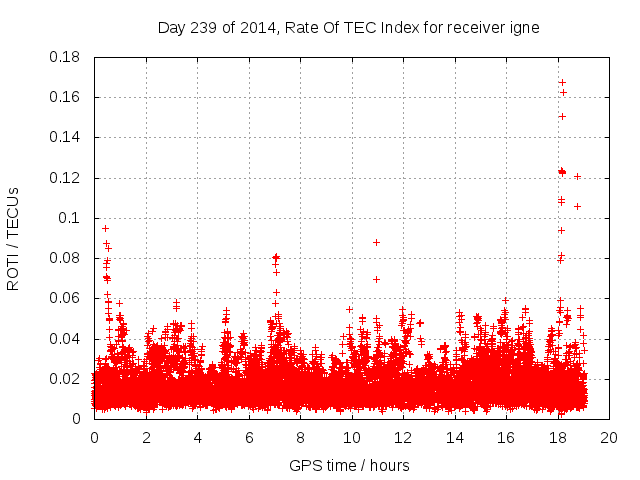 Day 239 of 2014, Rate Of TEC Index for receiver igne

ROTI / TECUs

0.18
0.16
0.14
0.12
0.1
0.08
0.06
0.04
0.02
0

0 2 4 6 8 10 12 14 16 18 20

GPS time / hours